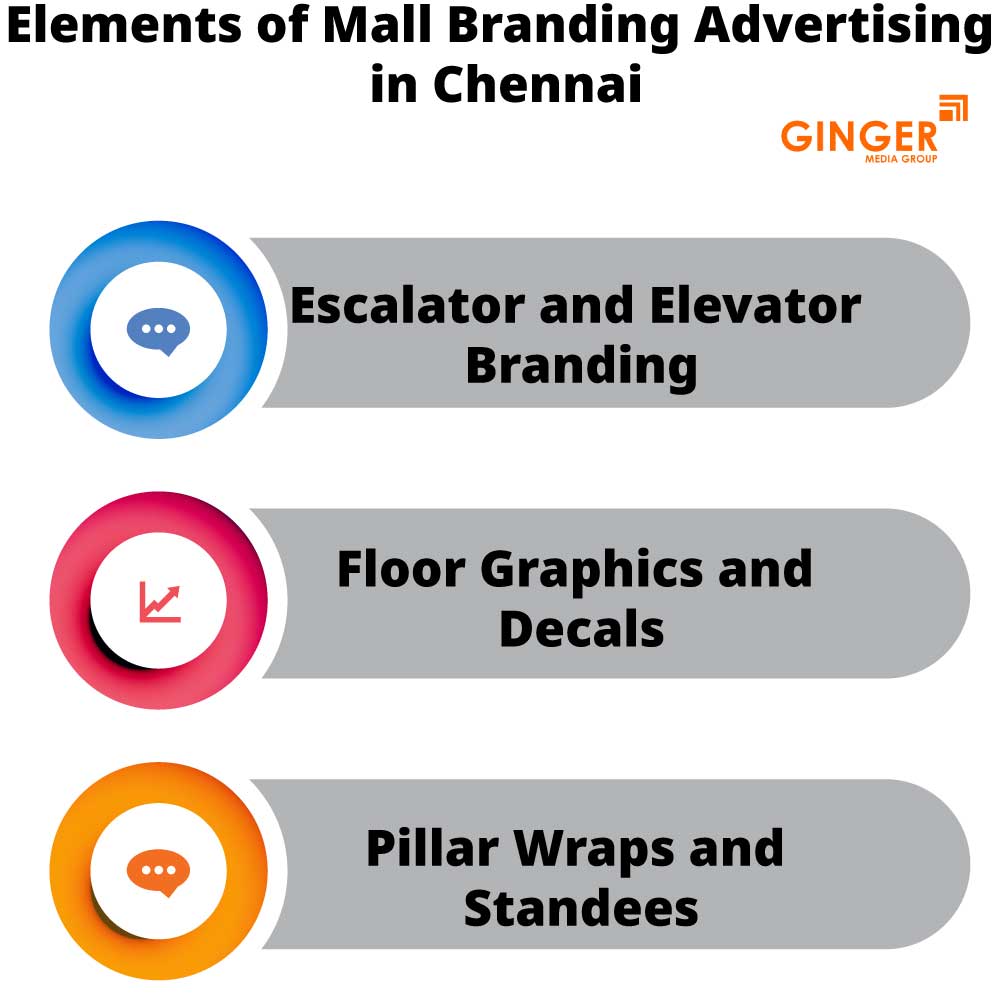 Elements of Mall Branding Advertising in Chennai

GINGER
MEDIA GROUP

Escalator and Elevator Branding

Floor Graphics and Decals

Pillar Wraps and Standees